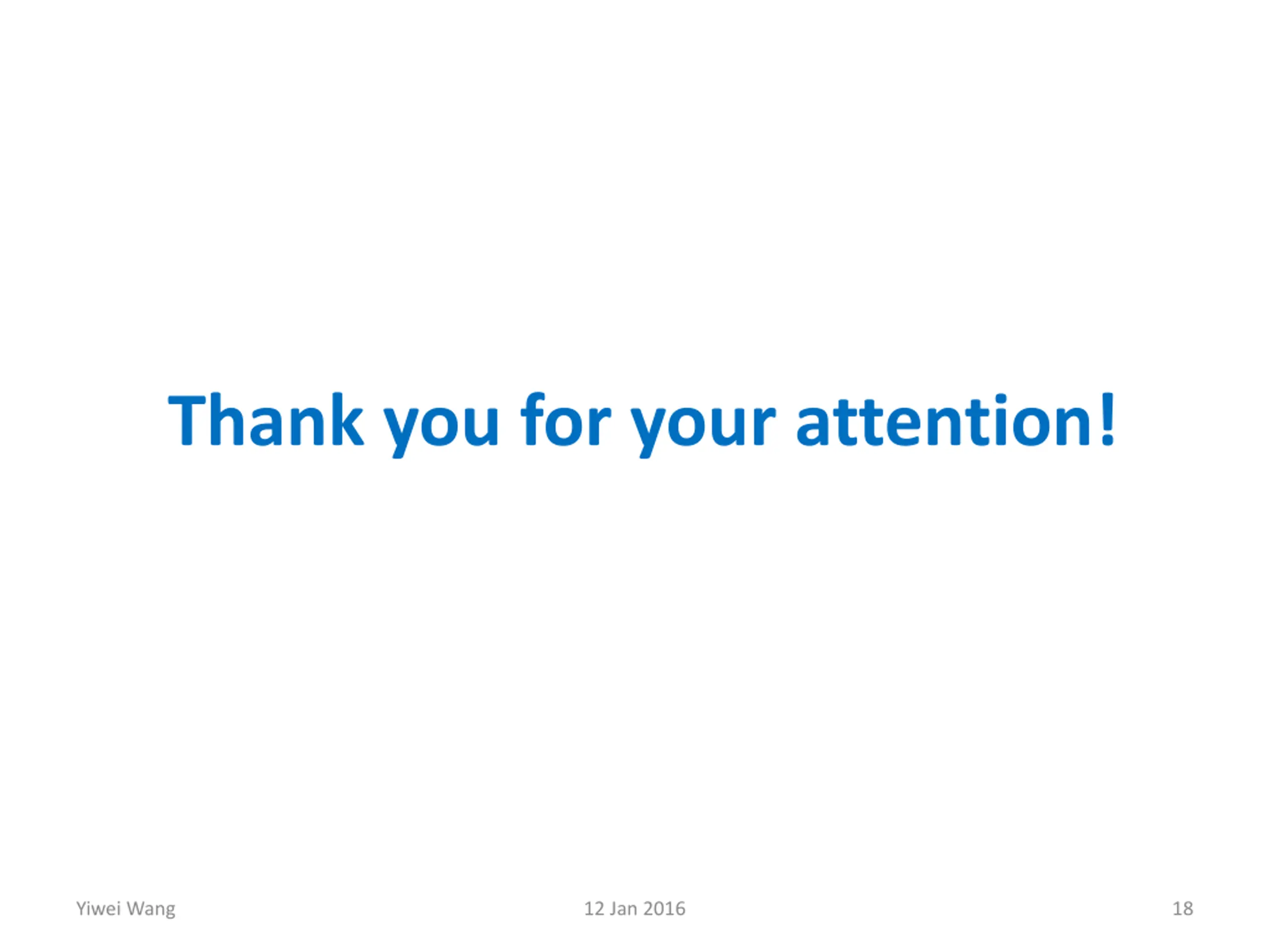 Thank you for your attention!

Yiwei Wang

12 Jan 2016

18